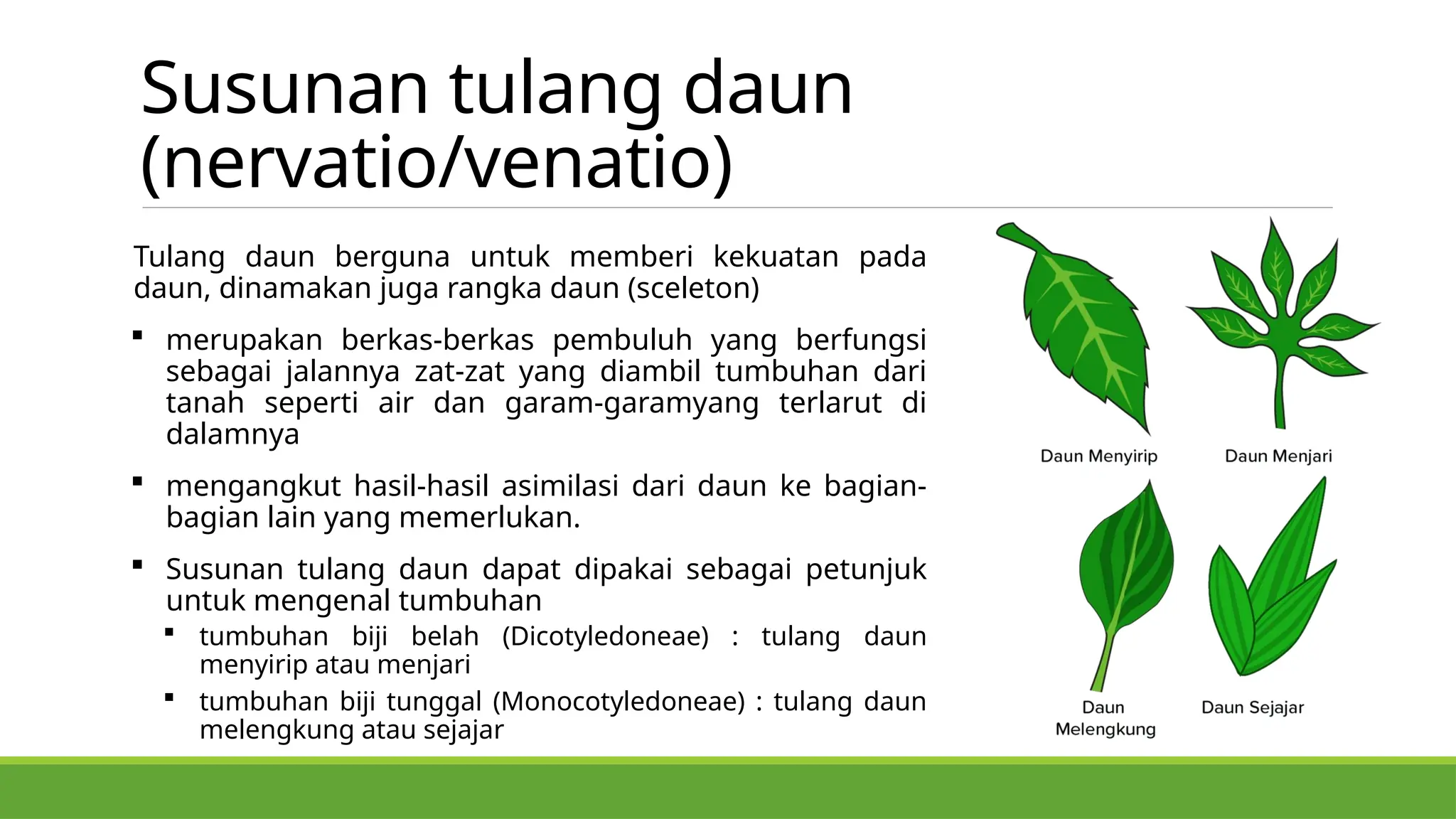 Susunan tulang daun (nervatio/venatio)

Tulang daun berguna untuk memberi kekuatan pada daun, dinamakan juga rangka daun (sceleton)

▪ merupakan berkas-berkas pembuluh yang berfungsi sebagai jalannya zat-zat yang diambil tumbuhan dari tanah seperti air dan garam-garamyang terlarut di dalamnya

▪ mengangkut hasil-hasil asimilasi dari daun ke bagian-bagian lain yang memerlukan.

▪ Susunan tulang daun dapat dipakai sebagai petunjuk untuk mengenal tumbuhan

▪ tumbuhan biji belah (Dicotyledoneae) : tulang daun menyirip atau menjari

▪ tumbuhan biji tunggal (Monocotyledoneae) : tulang daun melengkung atau sejajar

Daun Menyirip

Daun Menjari

Daun Melengkung

Daun Sejajar